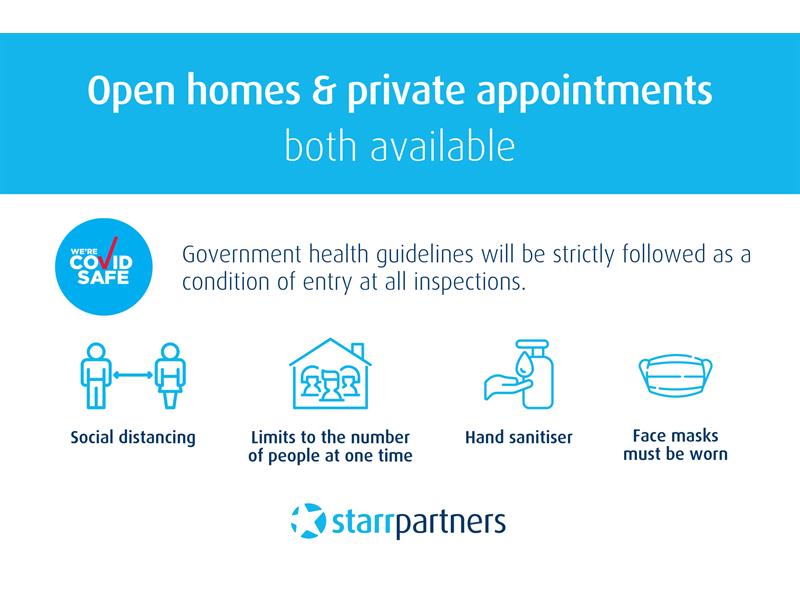 Open homes & private appointments
both available

WE'RE COVID SAFE

Government health guidelines will be strictly followed as a condition of entry at all inspections.

Social distancing

Limits to the number of people at one time

Hand sanitiser

Face masks must be worn

starrpartners